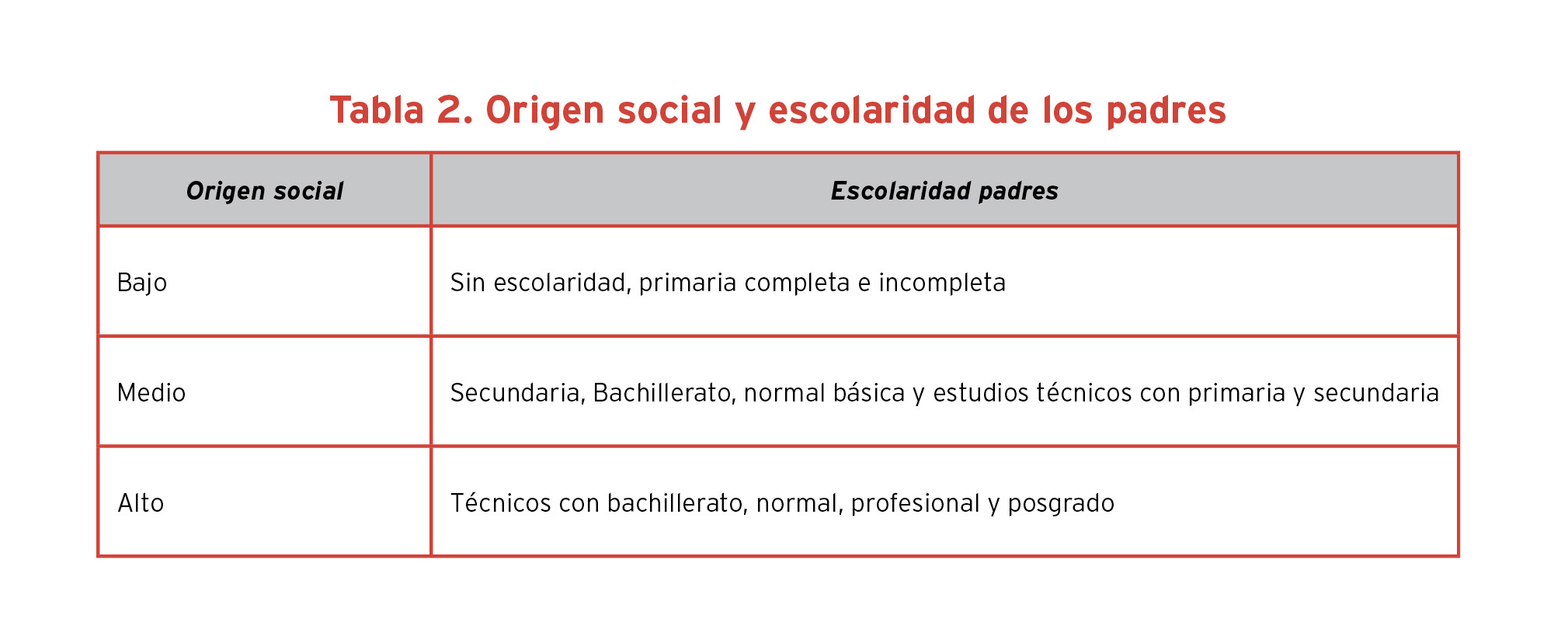 Tabla 2. Origen social y escolaridad de los padres

| Origen social | Escolaridad padres |
|---|---|
| Bajo | Sin escolaridad, primaria completa e incompleta |
| Medio | Secundaria, Bachillerato, normal básica y estudios técnicos con primaria y secundaria |
| Alto | Técnicos con bachillerato, normal, profesional y posgrado |